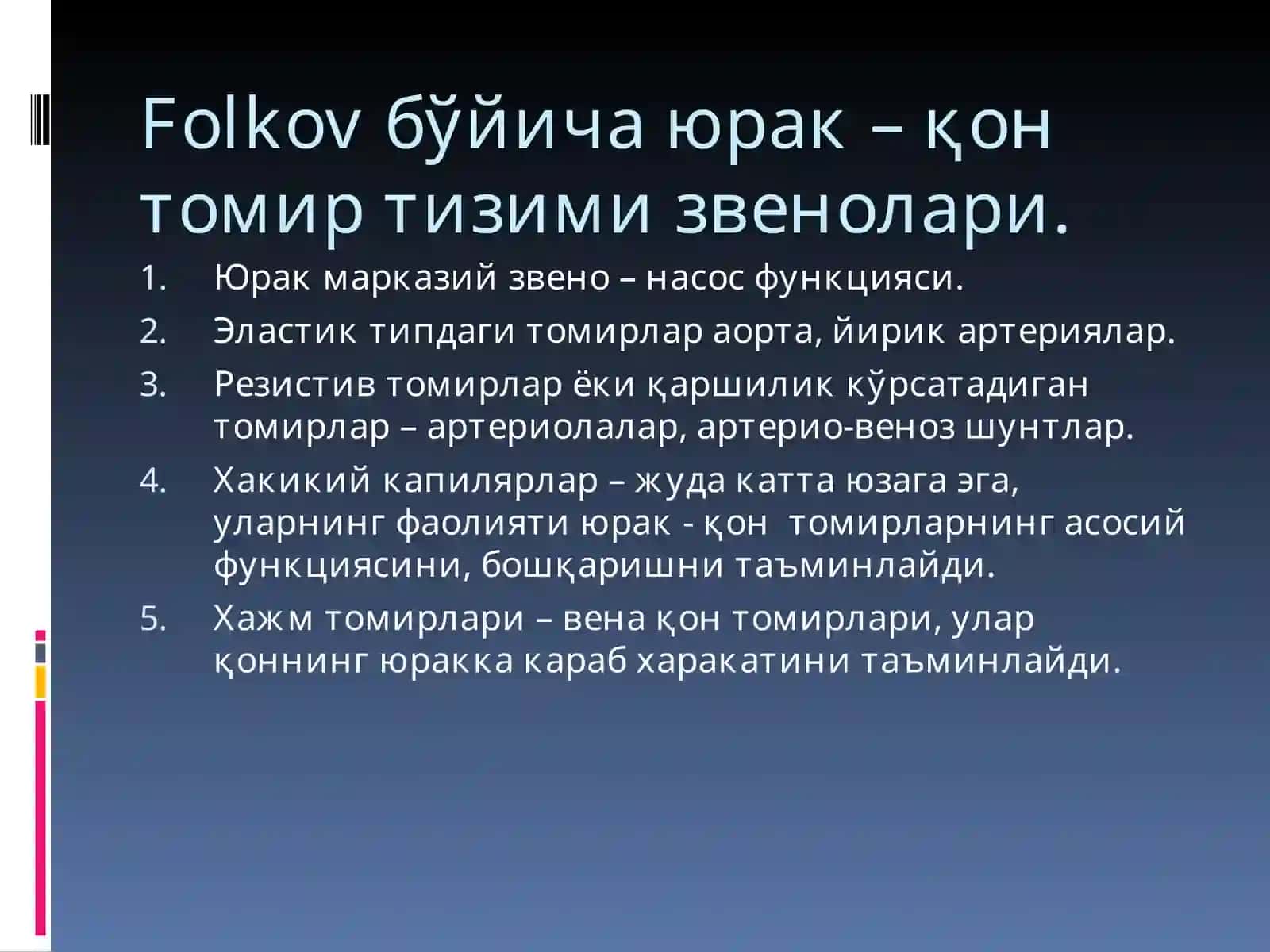 Folkov бўйича юрак – қон томир тизими звенолари.

1. Юрак марказий звено – насос функцияси.
2. Эластик типдаги томирлар аорта, йирик артериялар.
3. Резистив томирлар ёки қаршилик кўрсатадиган томирлар – артериолалар, артерио-веноз шунтлар.
4. Хакикий капилярлар – жуда катта юзага эга, уларнинг фаолияти юрак - қон томирларнинг асосий функциясини, бошқаришни таъминлайди.
5. Хажм томирлари – вена қон томирлари, улар қоннинг юракка караб харакатини таъминлайди.